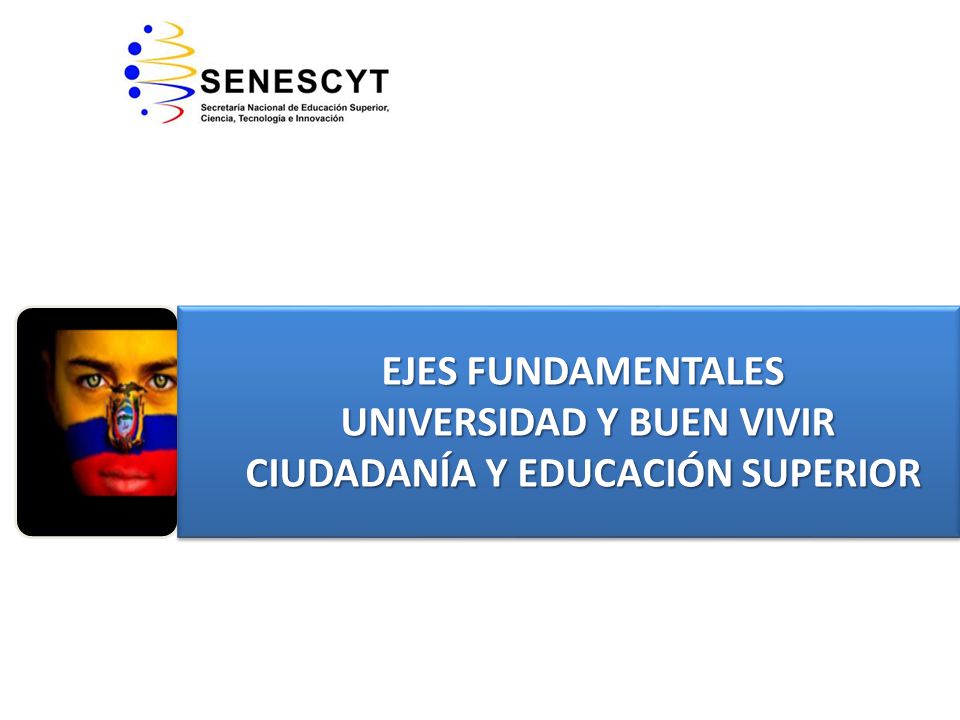 SENESCYT
Secretaría Nacional de Educación Superior, Ciencia, Tecnología e Innovación

EJES FUNDAMENTALES
UNIVERSIDAD Y BUEN VIVIR
CIUDADANÍA Y EDUCACIÓN SUPERIOR